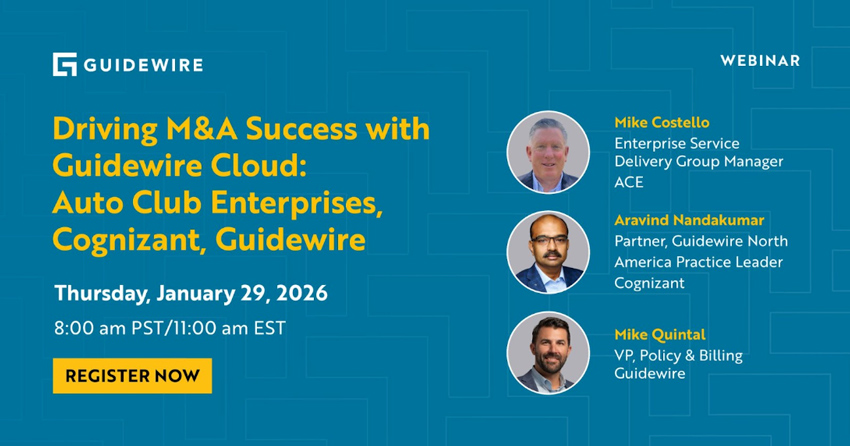 GUIDEWIRE

WEBINAR

Driving M&A Success with Guidewire Cloud: Auto Club Enterprises, Cognizant, Guidewire

Thursday, January 29, 2026

8:00 am PST/11:00 am EST

REGISTER NOW

Mike Costello
Enterprise Service Delivery Group Manager
ACE

Aravind Nandakumar
Partner, Guidewire North America Practice Leader
Cognizant

Mike Quintal
VP, Policy & Billing
Guidewire